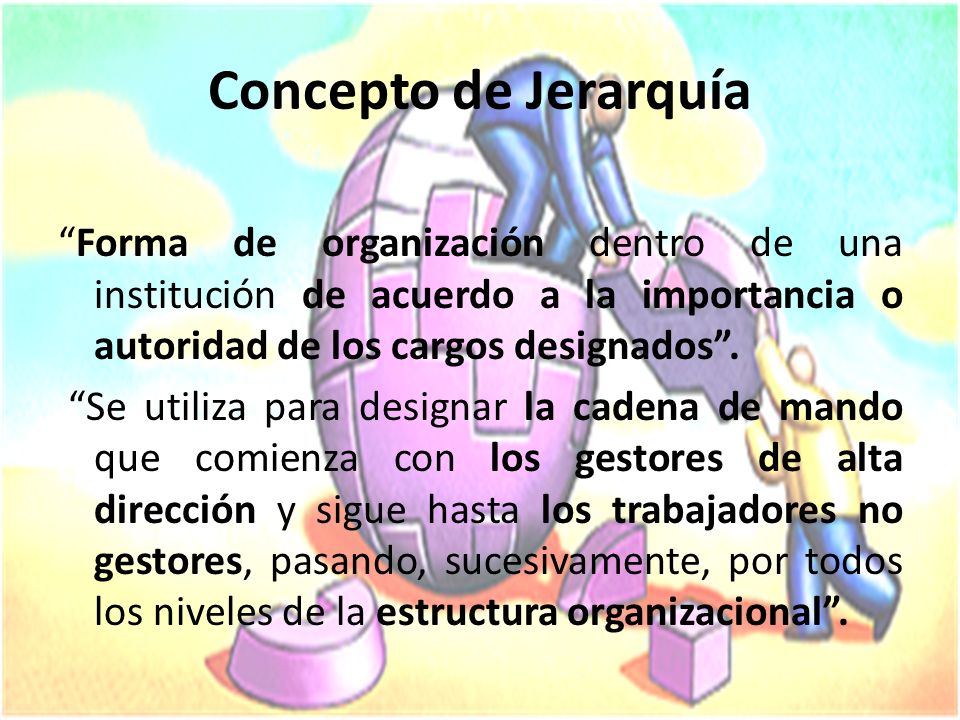 Concepto de Jerarquía

“Forma de organización dentro de una institución de acuerdo a la importancia o autoridad de los cargos designados”.

“Se utiliza para designar la cadena de mando que comienza con los gestores de alta dirección y sigue hasta los trabajadores no gestores, pasando, sucesivamente, por todos los niveles de la estructura organizacional”.